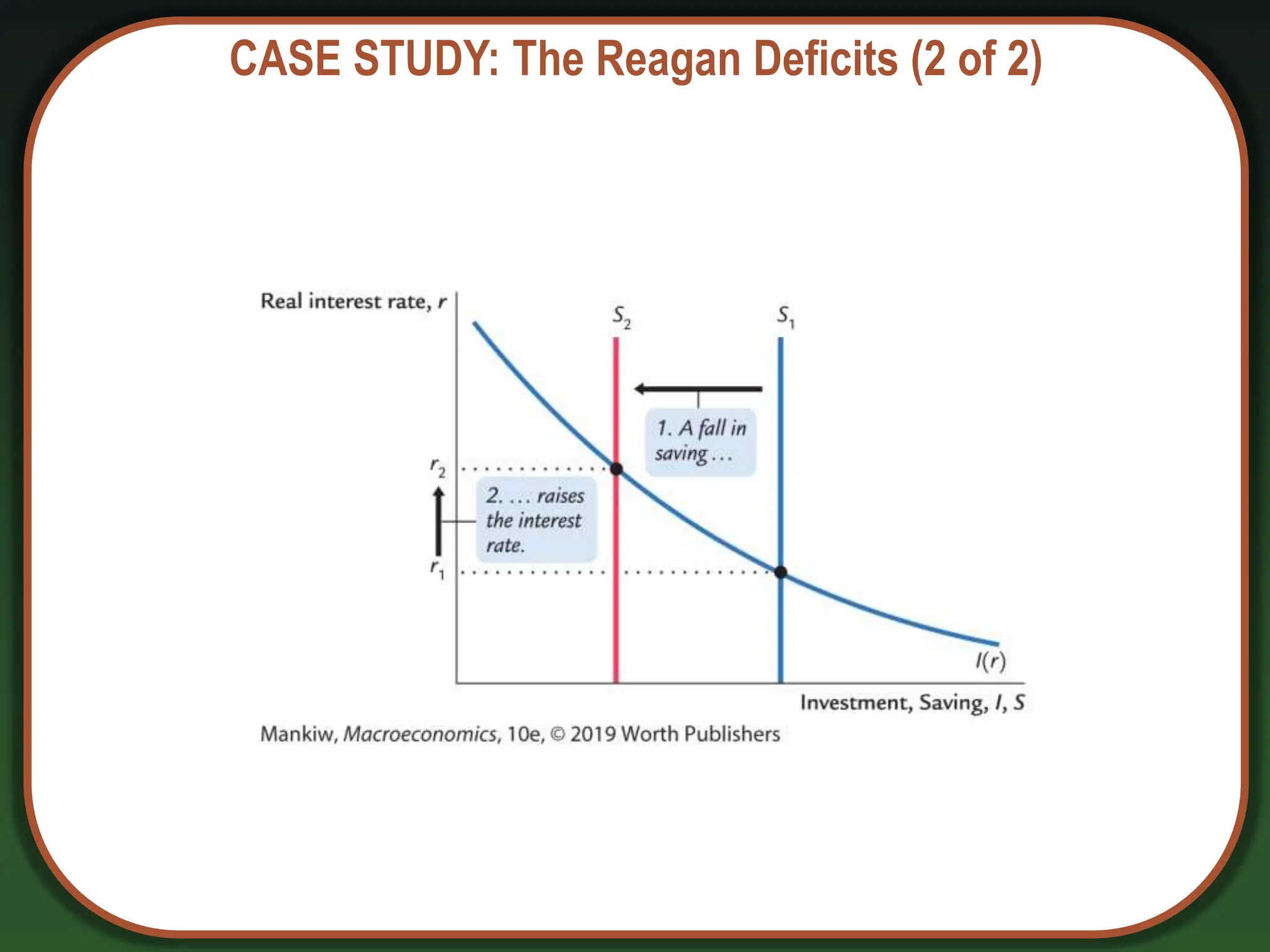 CASE STUDY: The Reagan Deficits (2 of 2)

Real interest rate, $r$

$S_2$

$S_1$

1. A fall in saving . . .

$r_2$

2. . . . raises the interest rate.

$r_1$

$I(r)$

Investment, Saving, $I$, $S$

Mankiw, Macroeconomics, 10e, © 2019 Worth Publishers